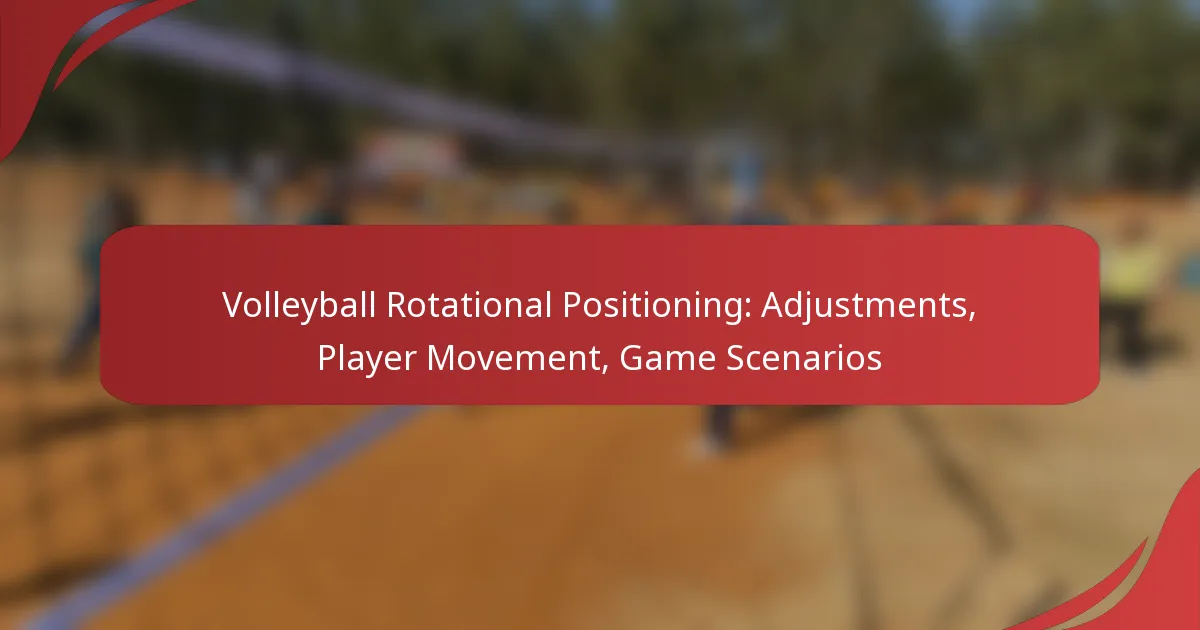 Volleyball Rotational Positioning: Adjustments, Player Movement, Game Scenarios